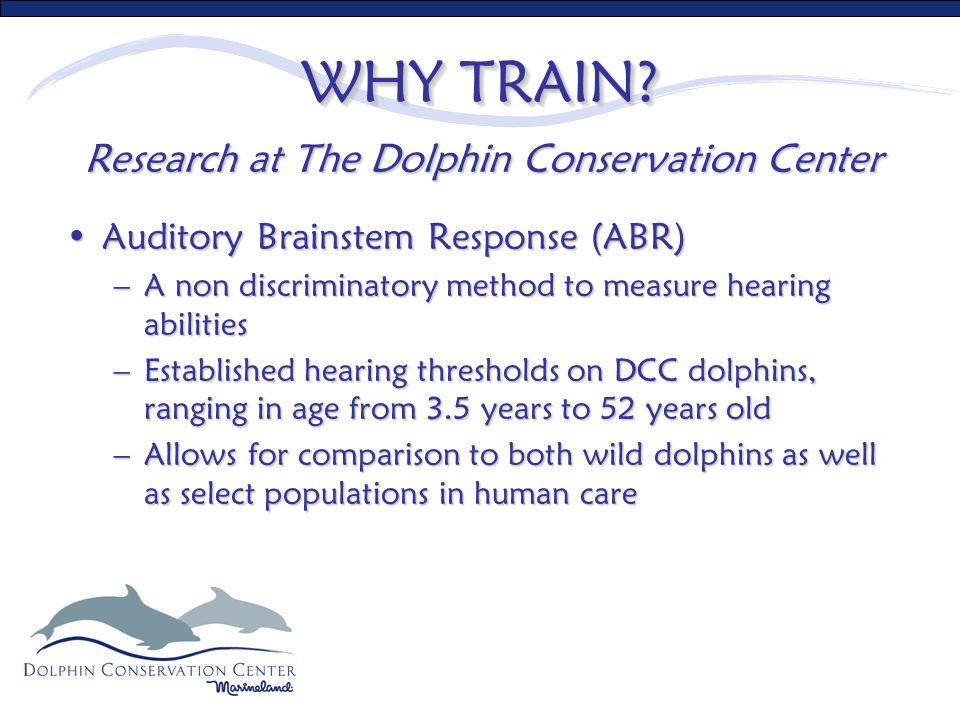 WHY TRAIN?

Research at The Dolphin Conservation Center

• Auditory Brainstem Response (ABR)
– A non discriminatory method to measure hearing abilities
– Established hearing thresholds on DCC dolphins, ranging in age from 3.5 years to 52 years old
– Allows for comparison to both wild dolphins as well as select populations in human care

DOLPHIN CONSERVATION CENTER
Marineland